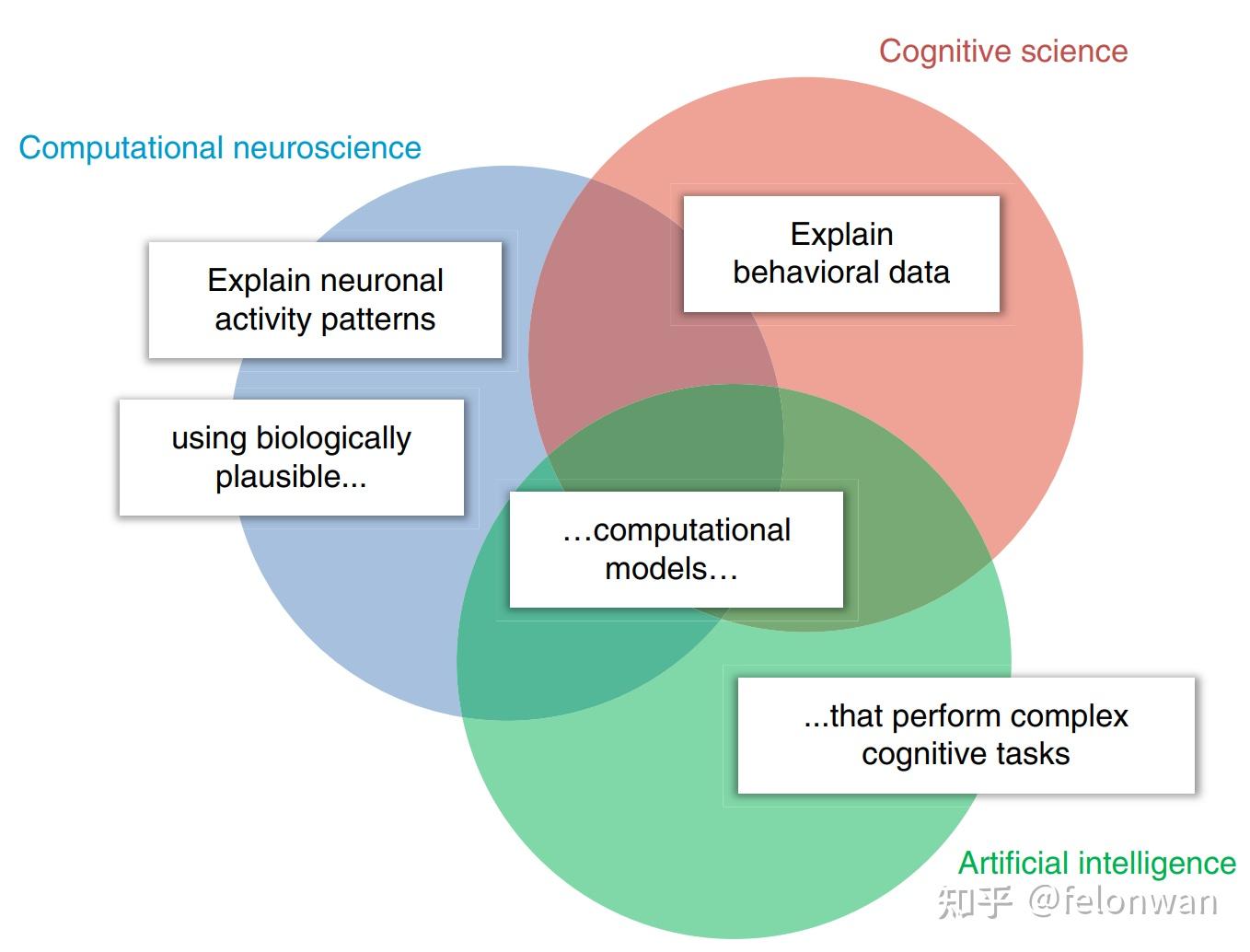 Cognitive science

Computational neuroscience

Explain behavioral data

Explain neuronal activity patterns

using biologically plausible...

…computational models…

...that perform complex cognitive tasks

Artificial intelligence

知乎 @felonwan